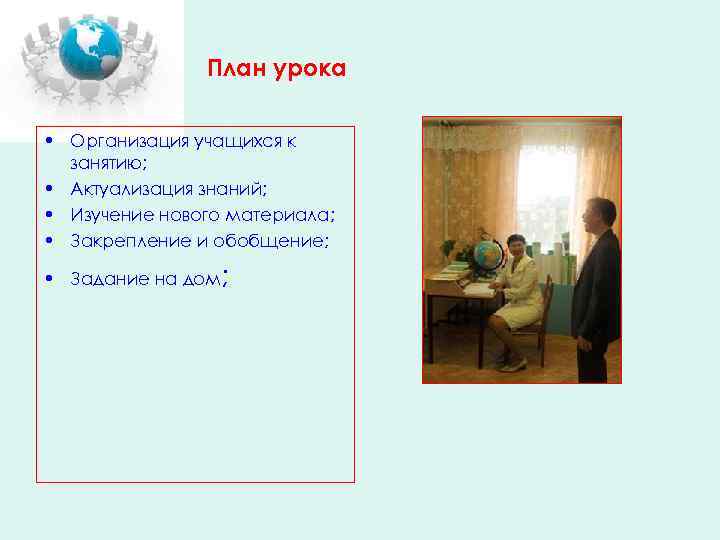 План урока

• Организация учащихся к занятию;
• Актуализация знаний;
• Изучение нового материала;
• Закрепление и обобщение;
• Задание на дом;